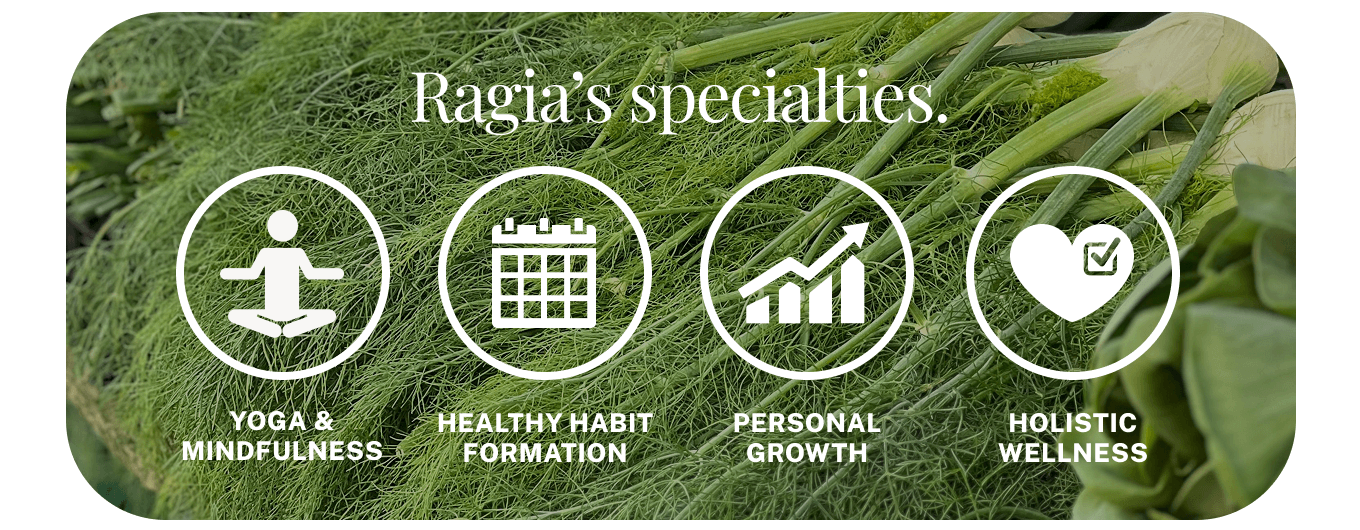 Ragia's specialties.

YOGA & MINDFULNESS

HEALTHY HABIT FORMATION

PERSONAL GROWTH

HOLISTIC WELLNESS